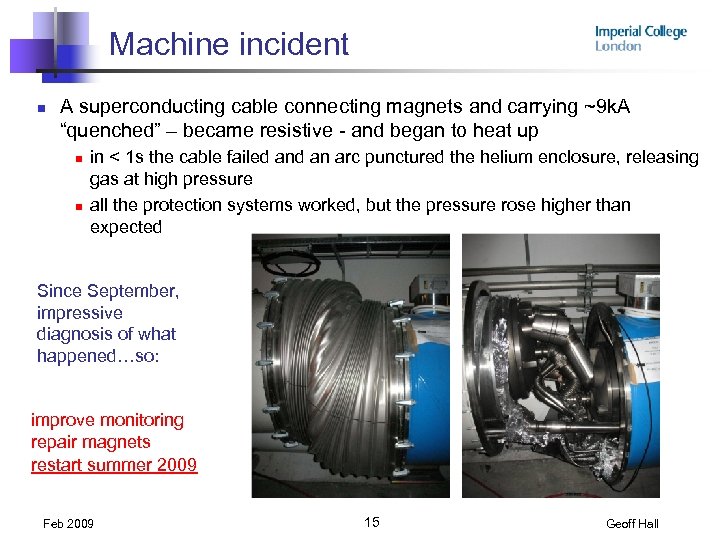 Machine incident

Imperial College London

A superconducting cable connecting magnets and carrying ~9kA "quenched" – became resistive - and began to heat up

in < 1s the cable failed and an arc punctured the helium enclosure, releasing gas at high pressure

all the protection systems worked, but the pressure rose higher than expected

Since September, impressive diagnosis of what happened…so:

improve monitoring
repair magnets
restart summer 2009

Feb 2009

15

Geoff Hall